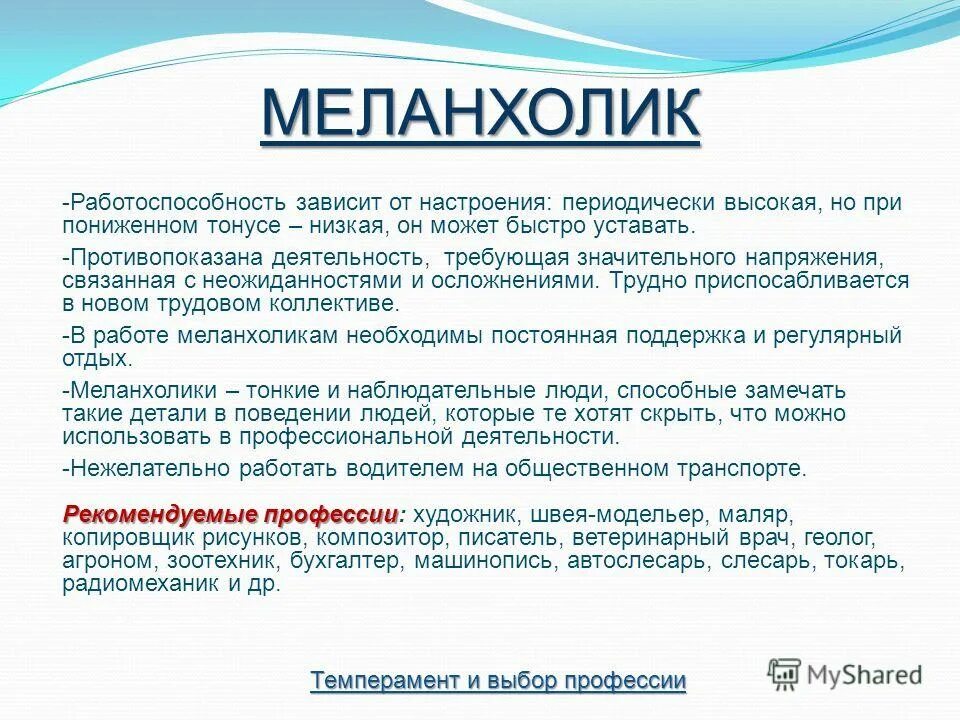 МЕЛАНХОЛИК

-Работоспособность зависит от настроения: периодически высокая, но при пониженном тонусе – низкая, он может быстро уставать.

-Противопоказана деятельность, требующая значительного напряжения, связанная с неожиданностями и осложнениями. Трудно приспосабливается в новом трудовом коллективе.

-В работе меланхоликам необходимы постоянная поддержка и регулярный отдых.

-Меланхолики – тонкие и наблюдательные люди, способные замечать такие детали в поведении людей, которые те хотят скрыть, что можно использовать в профессиональной деятельности.

-Нежелательно работать водителем на общественном транспорте.

Рекомендуемые профессии: художник, швея-модельер, маляр, копировщик рисунков, композитор, писатель, ветеринарный врач, геолог, агроном, зоотехник, бухгалтер, машинопись, автослесарь, слесарь, токарь, радиомеханик и др.

Темперамент и выбор профессии

MyShared